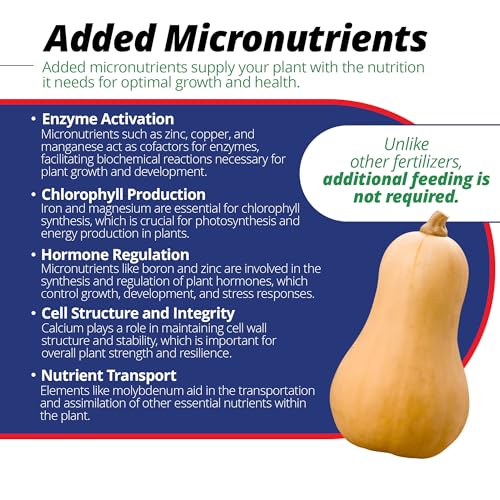 Added Micronutrients

Added micronutrients supply your plant with the nutrition it needs for optimal growth and health.

• Enzyme Activation
Micronutrients such as zinc, copper, and manganese act as cofactors for enzymes, facilitating biochemical reactions necessary for plant growth and development.

• Chlorophyll Production
Iron and magnesium are essential for chlorophyll synthesis, which is crucial for photosynthesis and energy production in plants.

• Hormone Regulation
Micronutrients like boron and zinc are involved in the synthesis and regulation of plant hormones, which control growth, development, and stress responses.

• Cell Structure and Integrity
Calcium plays a role in maintaining cell wall structure and stability, which is important for overall plant strength and resilience.

• Nutrient Transport
Elements like molybdenum aid in the transportation and assimilation of other essential nutrients within the plant.

Unlike other fertilizers, additional feeding is not required.